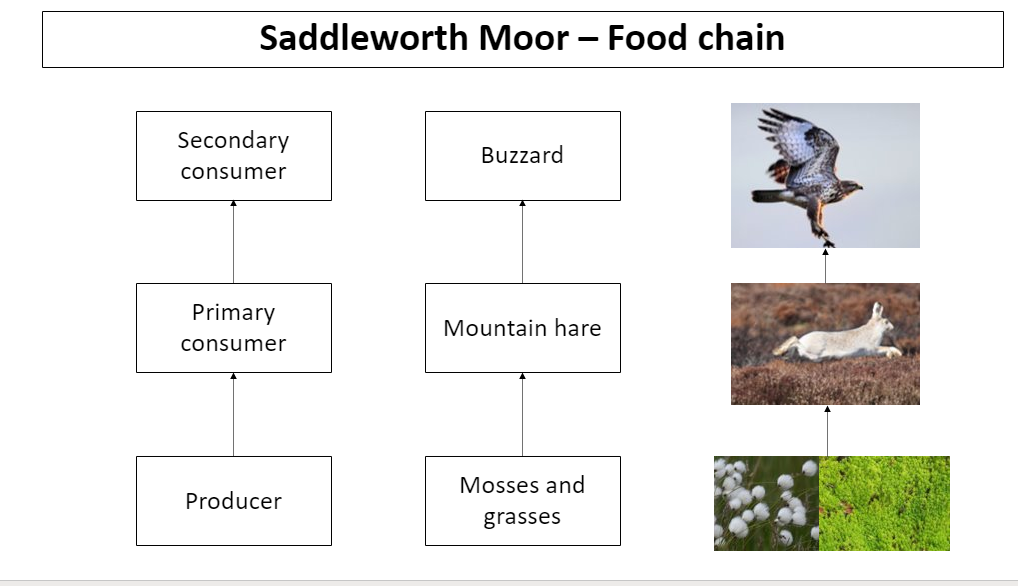 Saddleworth Moor – Food chain

Secondary consumer

Primary consumer

Producer

Buzzard

Mountain hare

Mosses and grasses